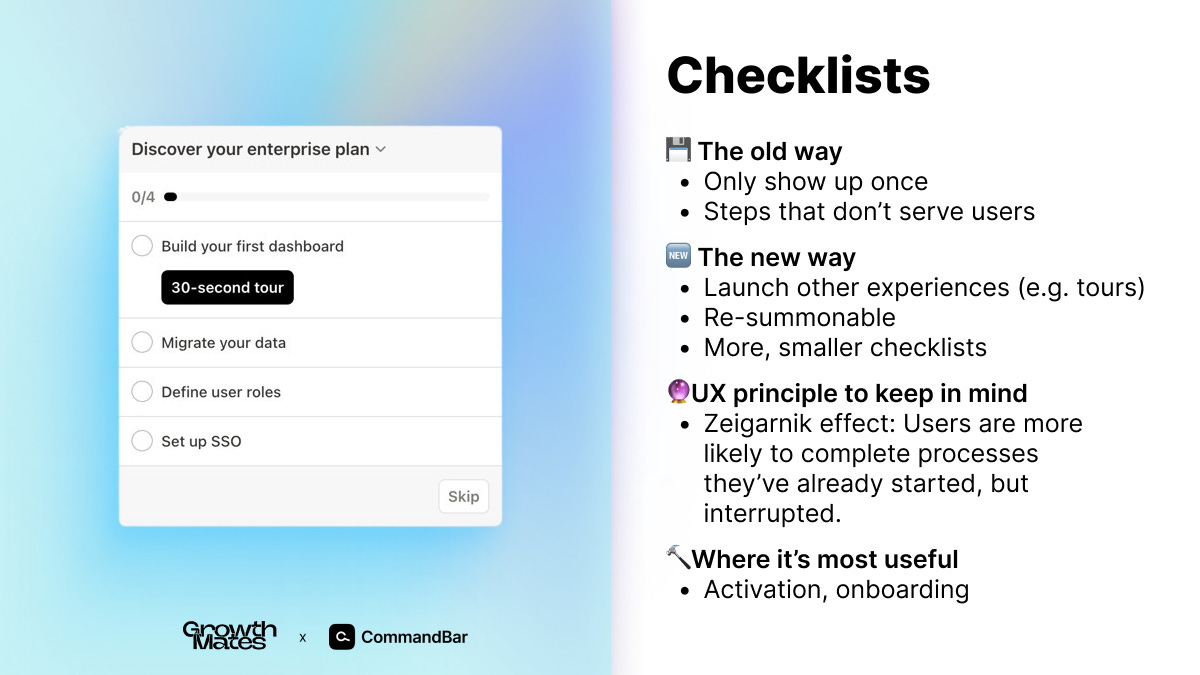 Discover your enterprise plan

0/4

Build your first dashboard

30-second tour

Migrate your data

Define user roles

Set up SSO

Skip

Growth Mates x CommandBar

Checklists

💾 The old way
- Only show up once
- Steps that don't serve users

🆕 The new way
- Launch other experiences (e.g. tours)
- Re-summonable
- More, smaller checklists

🔮UX principle to keep in mind
- Zeigarnik effect: Users are more likely to complete processes they've already started, but interrupted.

🔨Where it's most useful
- Activation, onboarding